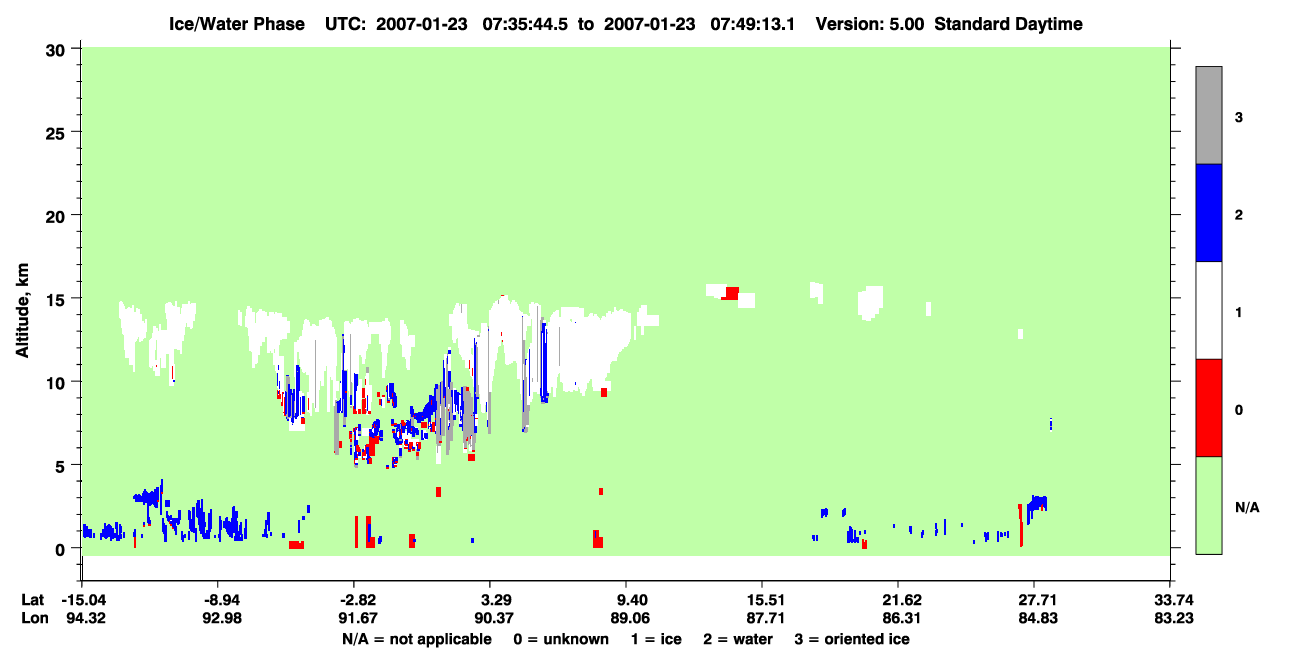 Ice/Water Phase UTC: 2007-01-23 07:35:44.5 to 2007-01-23 07:49:13.1 Version: 5.00 Standard Daytime

Altitude, km

30
25
20
15
10
5
0

3
2
1
0
N/A

Lat -15.04 -8.94 -2.82 3.29 9.40 15.51 21.62 27.71 33.74
Lon 94.32 92.98 91.67 90.37 89.06 87.71 86.31 84.83 83.23

N/A = not applicable 0 = unknown 1 = ice 2 = water 3 = oriented ice